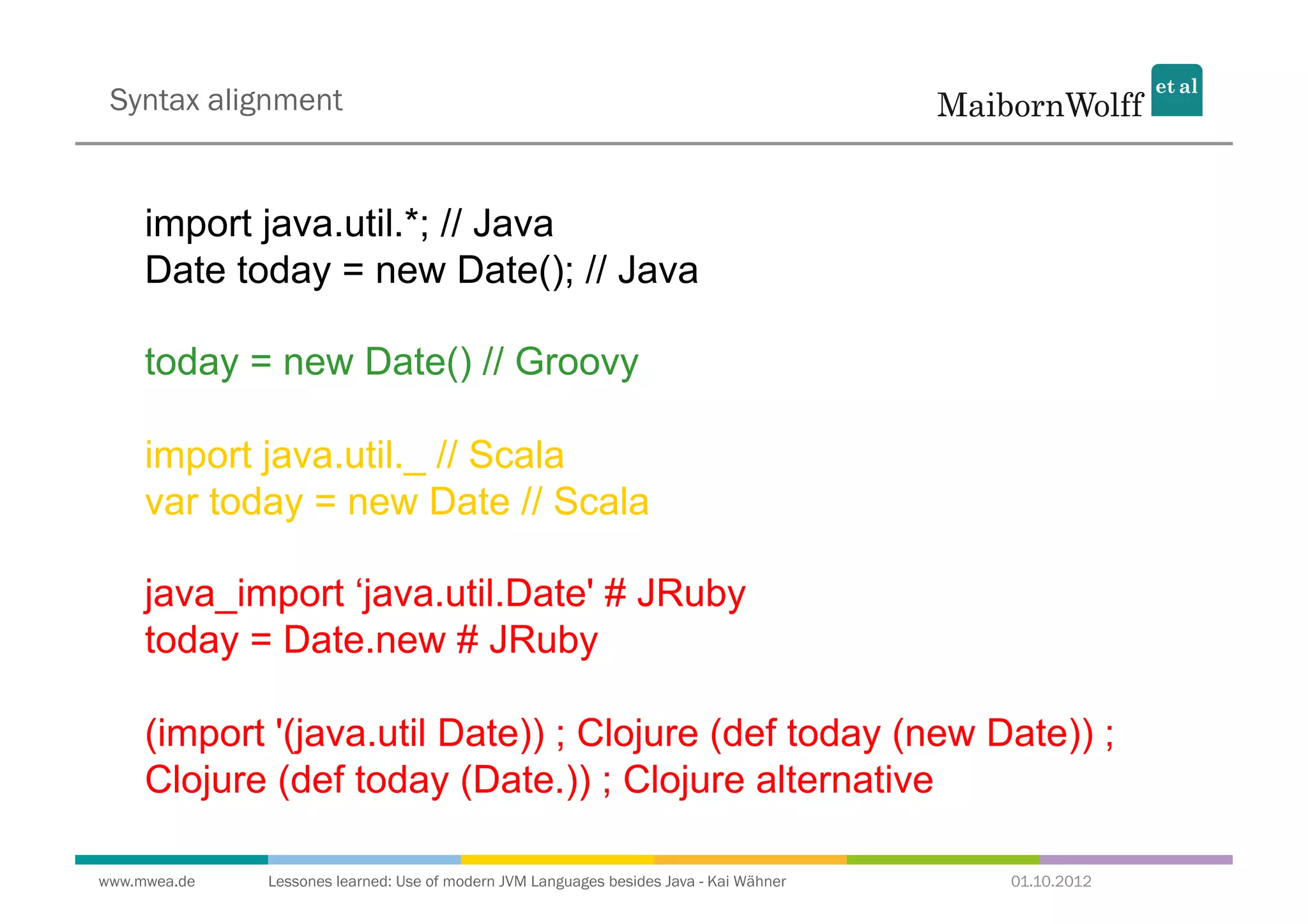 Syntax alignment

MaibornWolff et al

import java.util.*; // Java
Date today = new Date(); // Java

today = new Date() // Groovy

import java.util._ // Scala
var today = new Date // Scala

java_import ‘java.util.Date' # JRuby
today = Date.new # JRuby

(import '(java.util Date)) ; Clojure (def today (new Date)) ; Clojure (def today (Date.)) ; Clojure alternative

www.mwea.de Lessones learned: Use of modern JVM Languages besides Java - Kai Wähner 01.10.2012